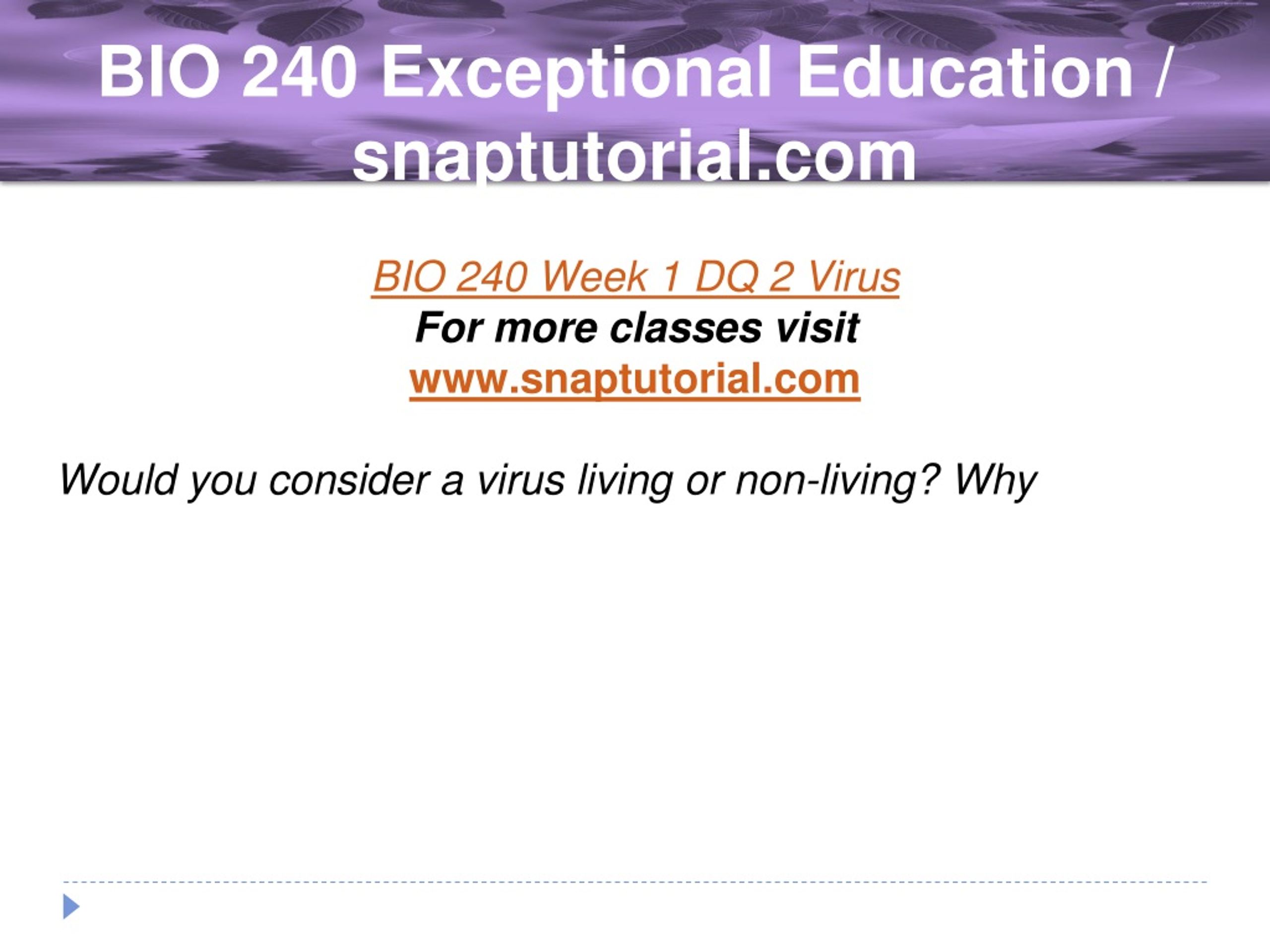 BIO 240 Exceptional Education / snaptutorial.com

BIO 240 Week 1 DQ 2 Virus
For more classes visit
www.snaptutorial.com

Would you consider a virus living or non-living? Why